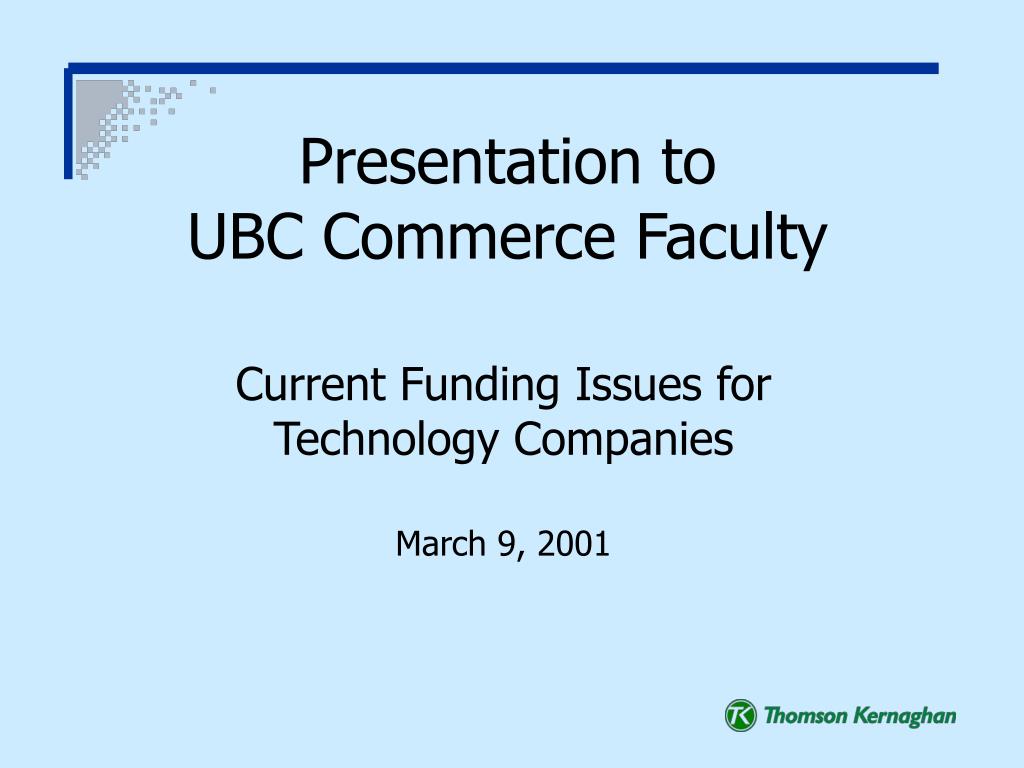 Presentation to
UBC Commerce Faculty

Current Funding Issues for Technology Companies

March 9, 2001

TK Thomson Kernaghan